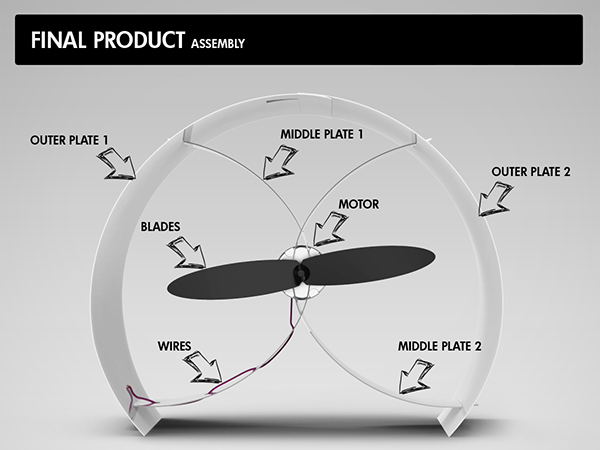 FINAL PRODUCT ASSEMBLY

OUTER PLATE 1

MIDDLE PLATE 1

OUTER PLATE 2

MOTOR

BLADES

WIRES

MIDDLE PLATE 2